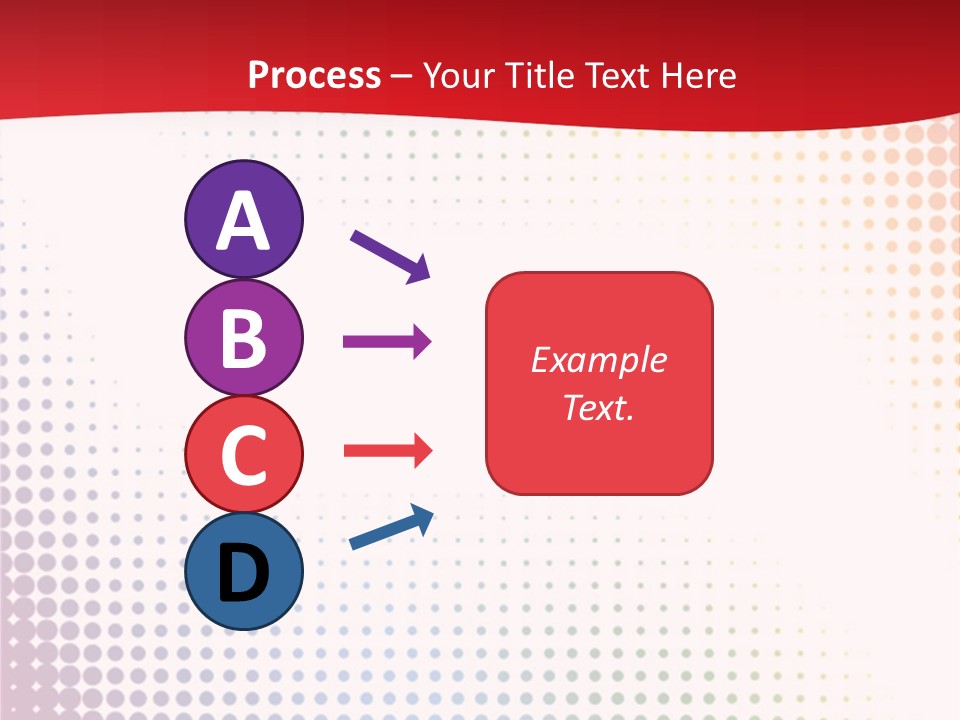 Process – Your Title Text Here

A

B

C

D

Example Text.